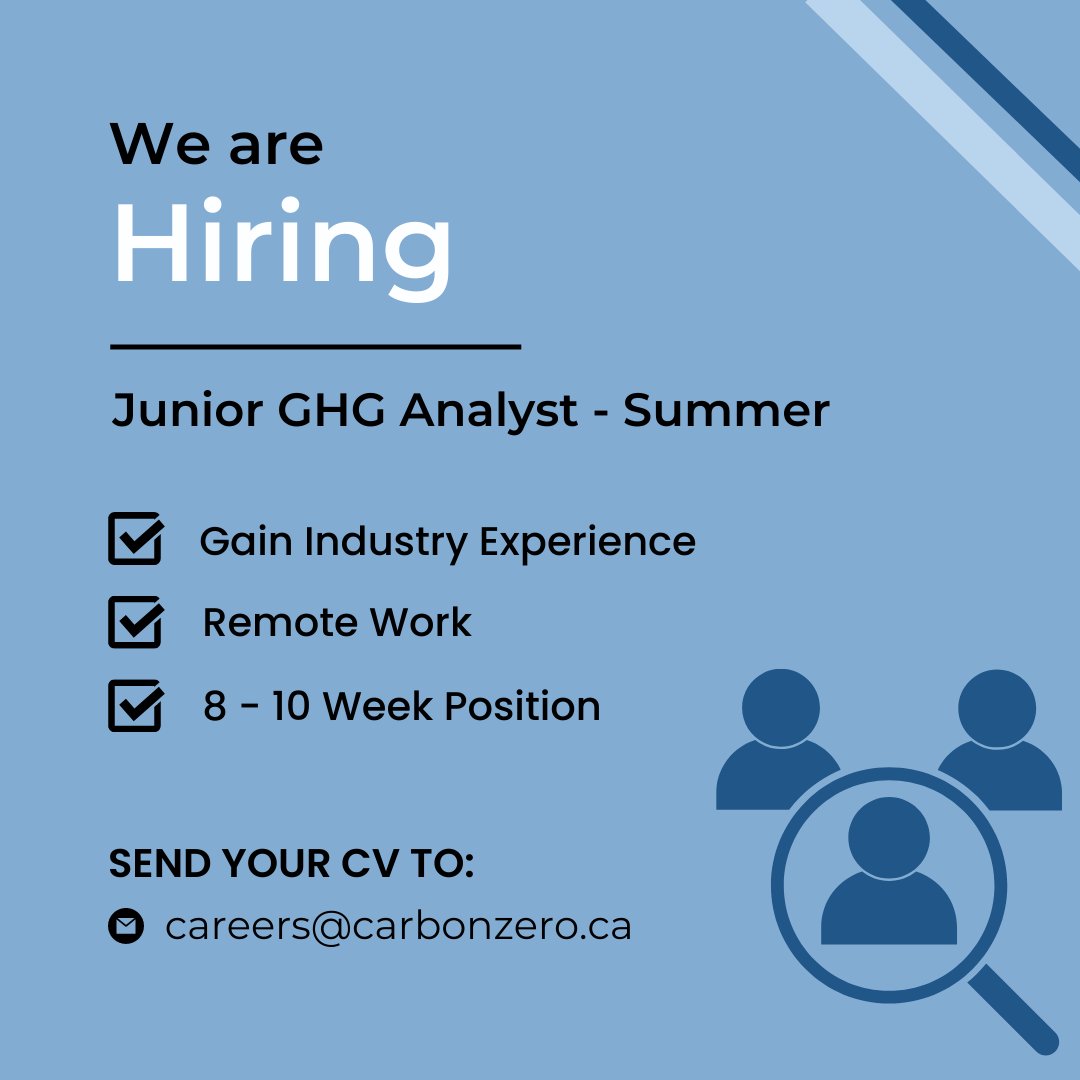 We are
Hiring

Junior GHG Analyst - Summer

Gain Industry Experience

Remote Work

8 - 10 Week Position

SEND YOUR CV TO:

careers@carbonzero.ca